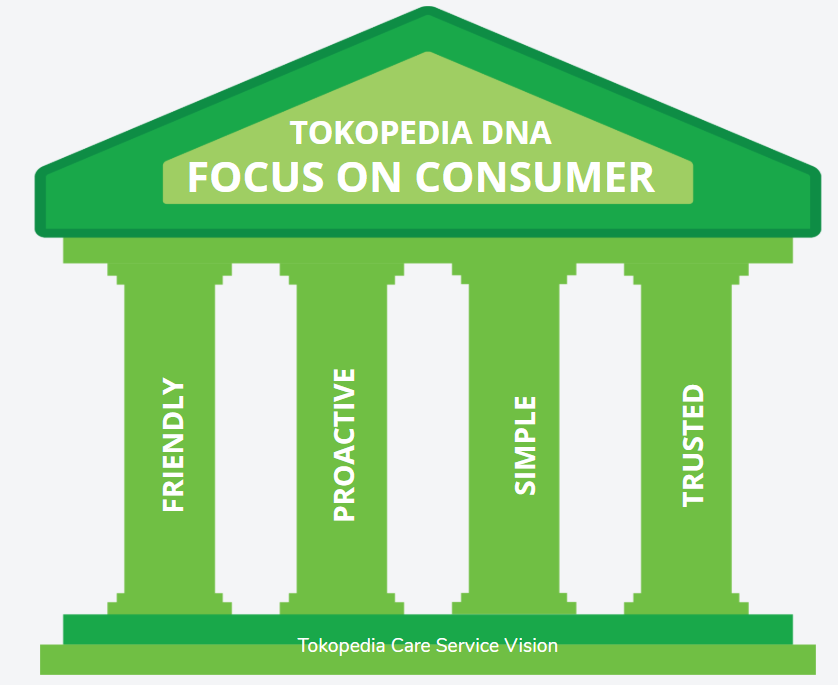 TOKOPEDIA DNA
FOCUS ON CONSUMER

FRIENDLY

PROACTIVE

SIMPLE

TRUSTED

Tokopedia Care Service Vision